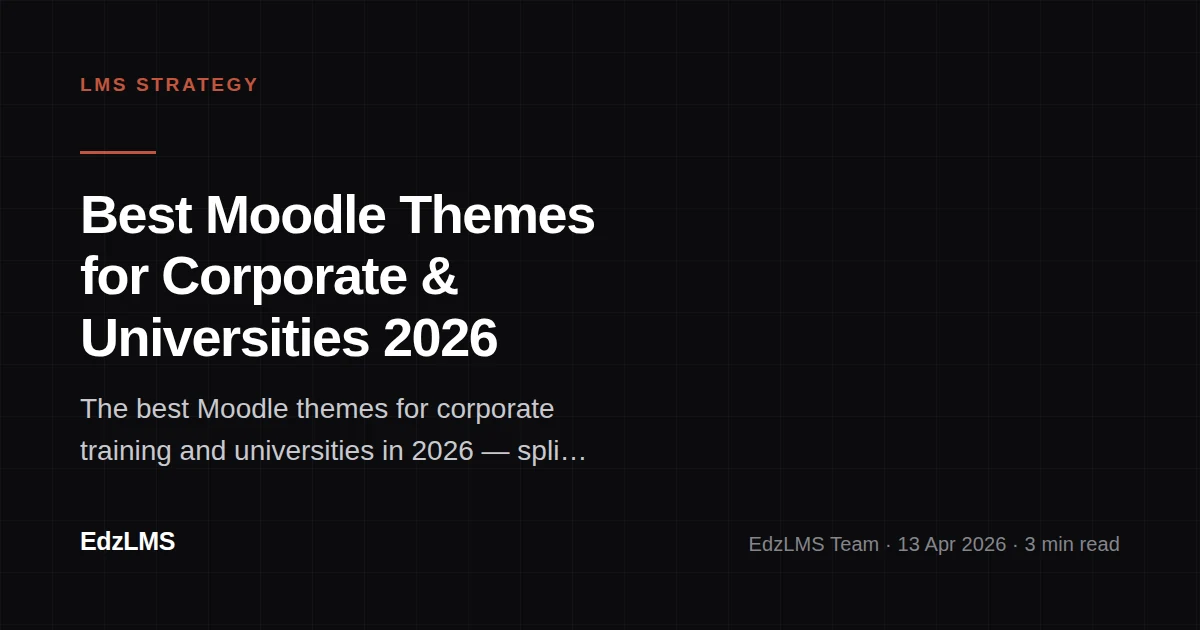 LMS STRATEGY

Best Moodle Themes for Corporate & Universities 2026

The best Moodle themes for corporate training and universities in 2026 — spli…

EdzLMS

EdzLMS Team · 13 Apr 2026 · 3 min read